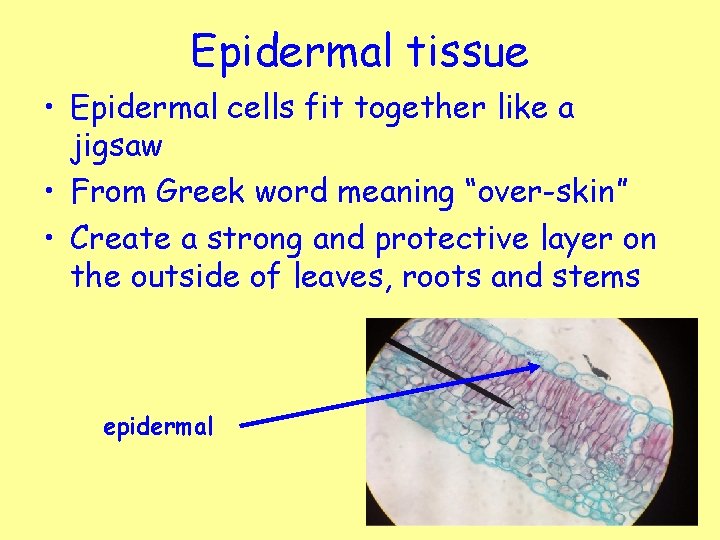 Epidermal tissue

• Epidermal cells fit together like a jigsaw
• From Greek word meaning "over-skin"
• Create a strong and protective layer on the outside of leaves, roots and stems

epidermal